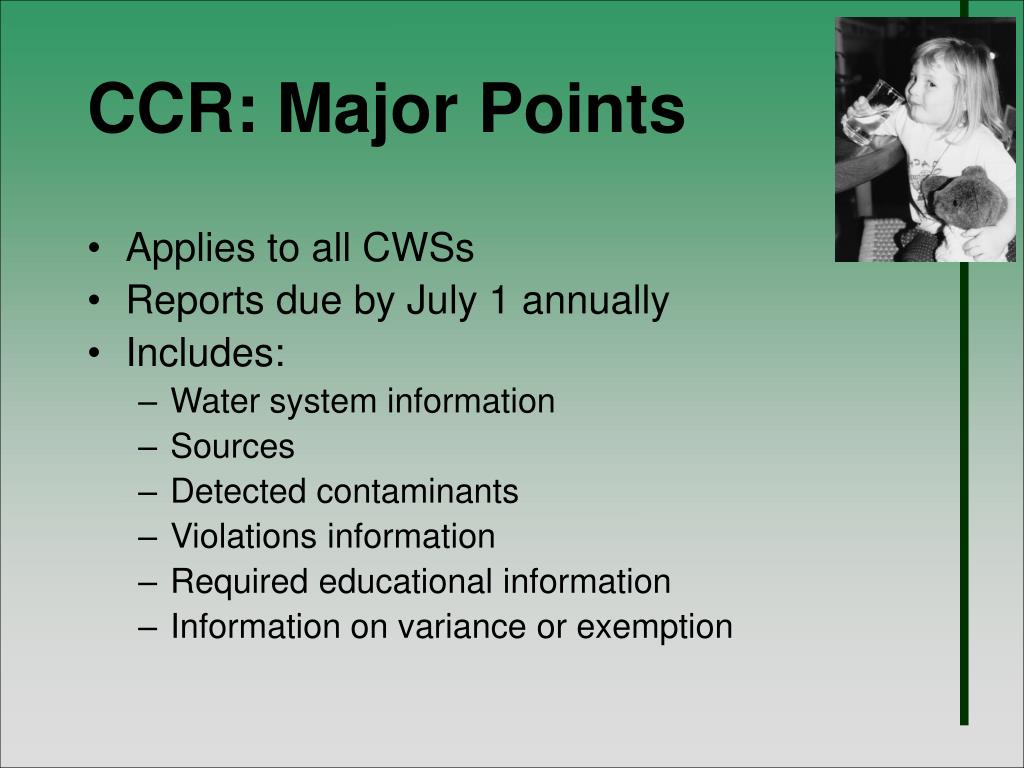 CCR: Major Points

• Applies to all CWSs
• Reports due by July 1 annually
• Includes:
– Water system information
– Sources
– Detected contaminants
– Violations information
– Required educational information
– Information on variance or exemption